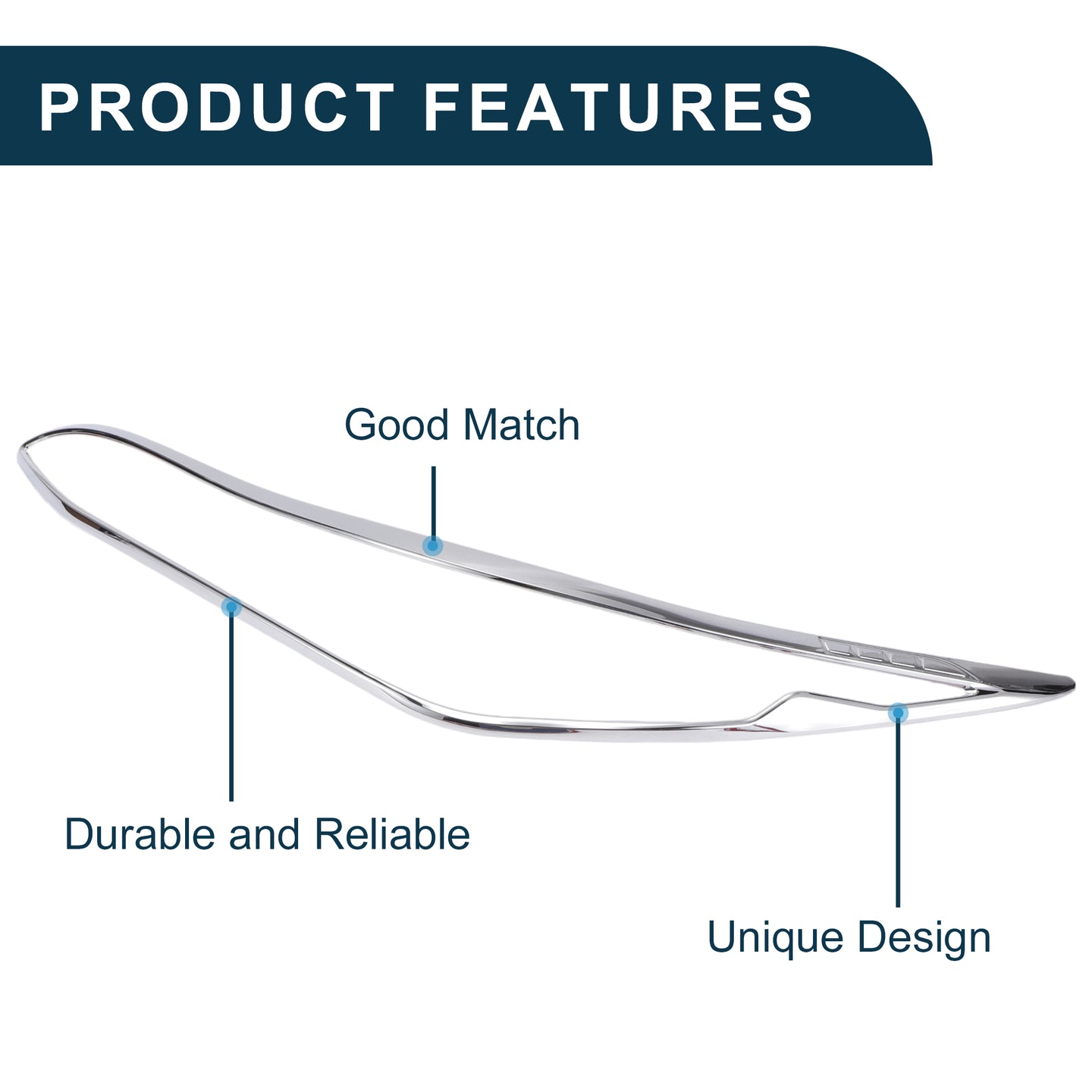 PRODUCT FEATURES

Good Match

Durable and Reliable

Unique Design